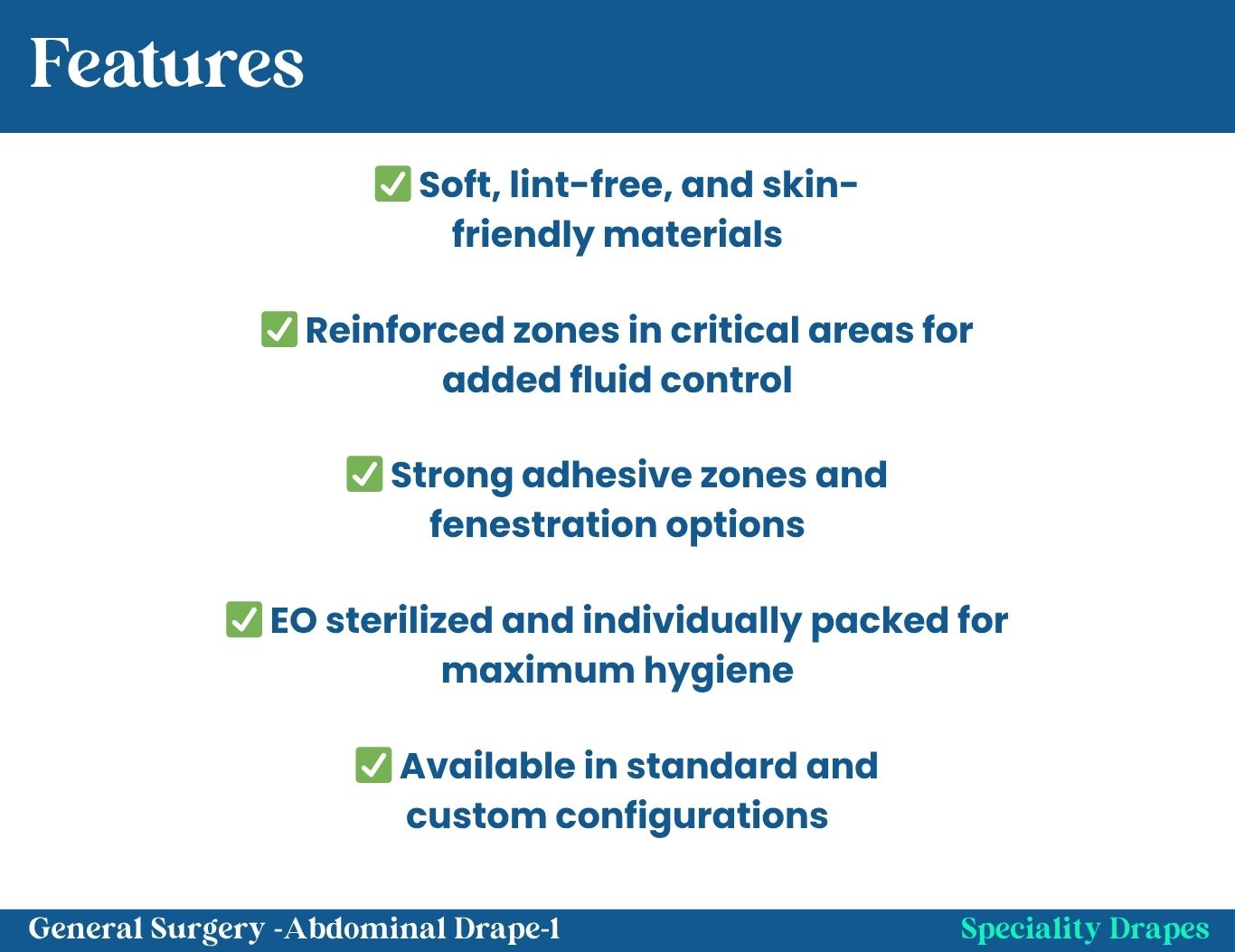 Features

✅ Soft, lint-free, and skin-friendly materials

✅ Reinforced zones in critical areas for added fluid control

✅ Strong adhesive zones and fenestration options

✅ EO sterilized and individually packed for maximum hygiene

✅ Available in standard and custom configurations

General Surgery -Abdominal Drape-1

Speciality Drapes